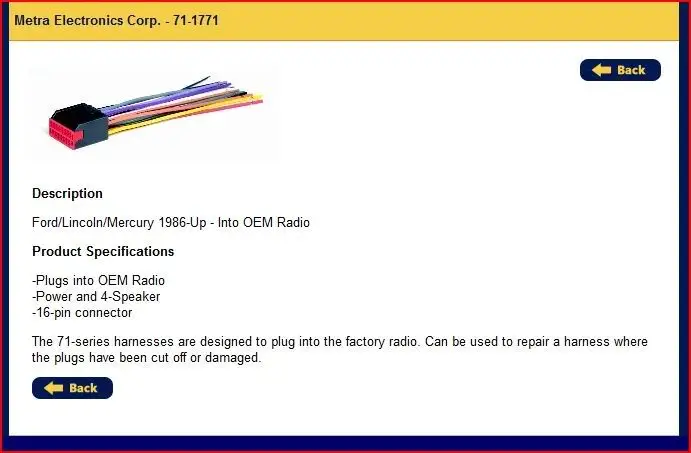 Metra Electronics Corp. - 71-1771

Back

Description

Ford/Lincoln/Mercury 1986-Up - Into OEM Radio

Product Specifications

-Plugs into OEM Radio
-Power and 4-Speaker
-16-pin connector

The 71-series harnesses are designed to plug into the factory radio. Can be used to repair a harness where the plugs have been cut off or damaged.

Back